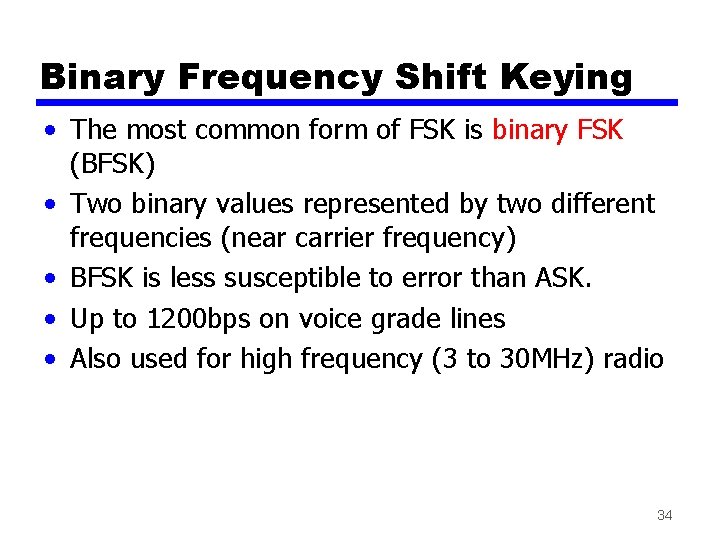 Binary Frequency Shift Keying

• The most common form of FSK is binary FSK (BFSK)
• Two binary values represented by two different frequencies (near carrier frequency)
• BFSK is less susceptible to error than ASK.
• Up to 1200bps on voice grade lines
• Also used for high frequency (3 to 30MHz) radio

34